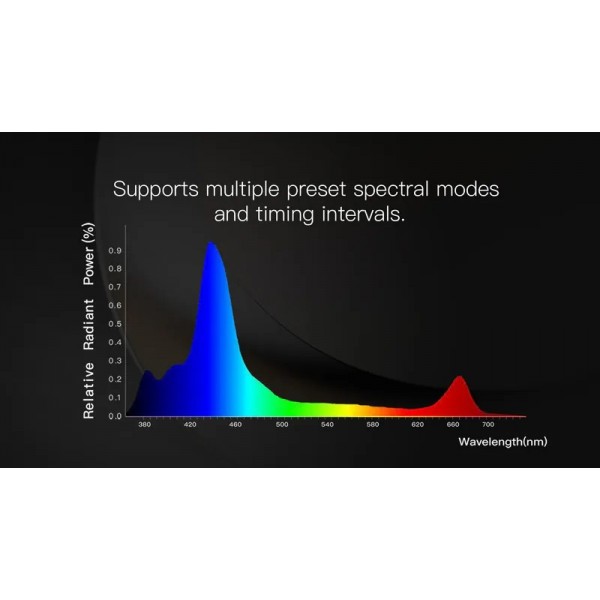 Supports multiple preset spectral modes and timing intervals.

Relative Radiant Power (%)

0.9
0.8
0.7
0.6
0.5
0.4
0.3
0.2
0.1
0.0

380 420 460 500 540 580 620 660 700

Wavelength(nm)